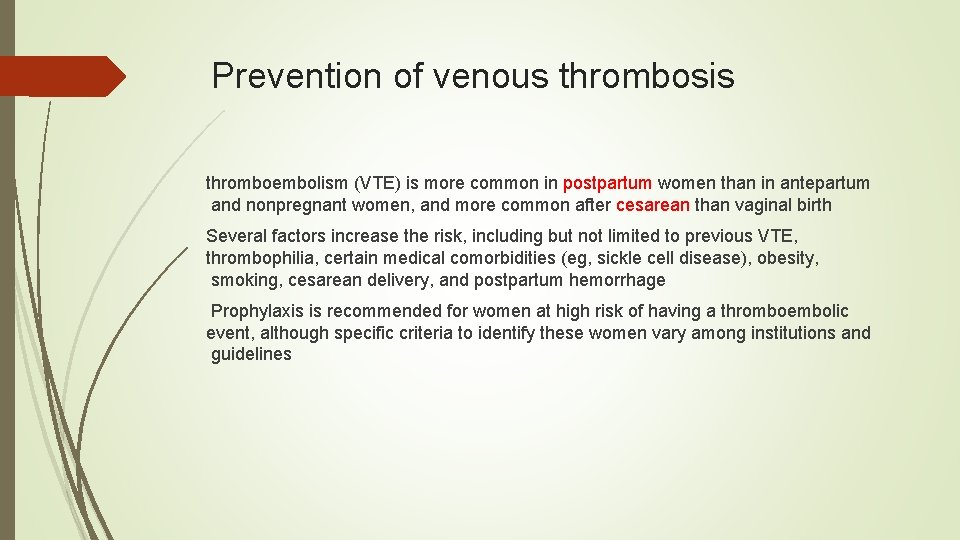 Prevention of venous thrombosis

thromboembolism (VTE) is more common in postpartum women than in antepartum and nonpregnant women, and more common after cesarean than vaginal birth

Several factors increase the risk, including but not limited to previous VTE, thrombophilia, certain medical comorbidities (eg, sickle cell disease), obesity, smoking, cesarean delivery, and postpartum hemorrhage

Prophylaxis is recommended for women at high risk of having a thromboembolic event, although specific criteria to identify these women vary among institutions and guidelines